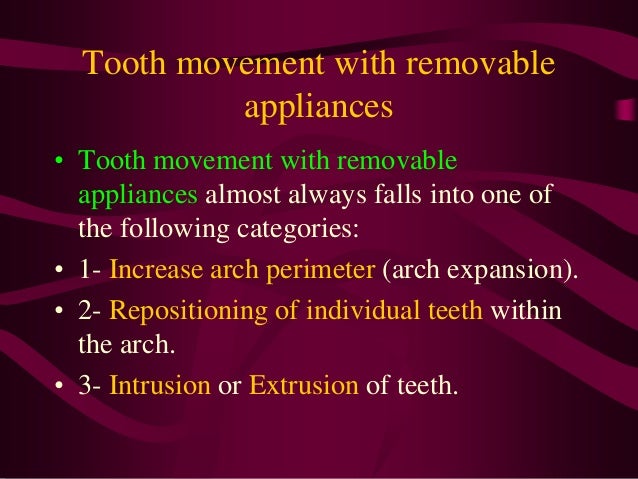 Tooth movement with removable appliances

• Tooth movement with removable appliances almost always falls into one of the following categories:

• 1- Increase arch perimeter (arch expansion).

• 2- Repositioning of individual teeth within the arch.

• 3- Intrusion or Extrusion of teeth.